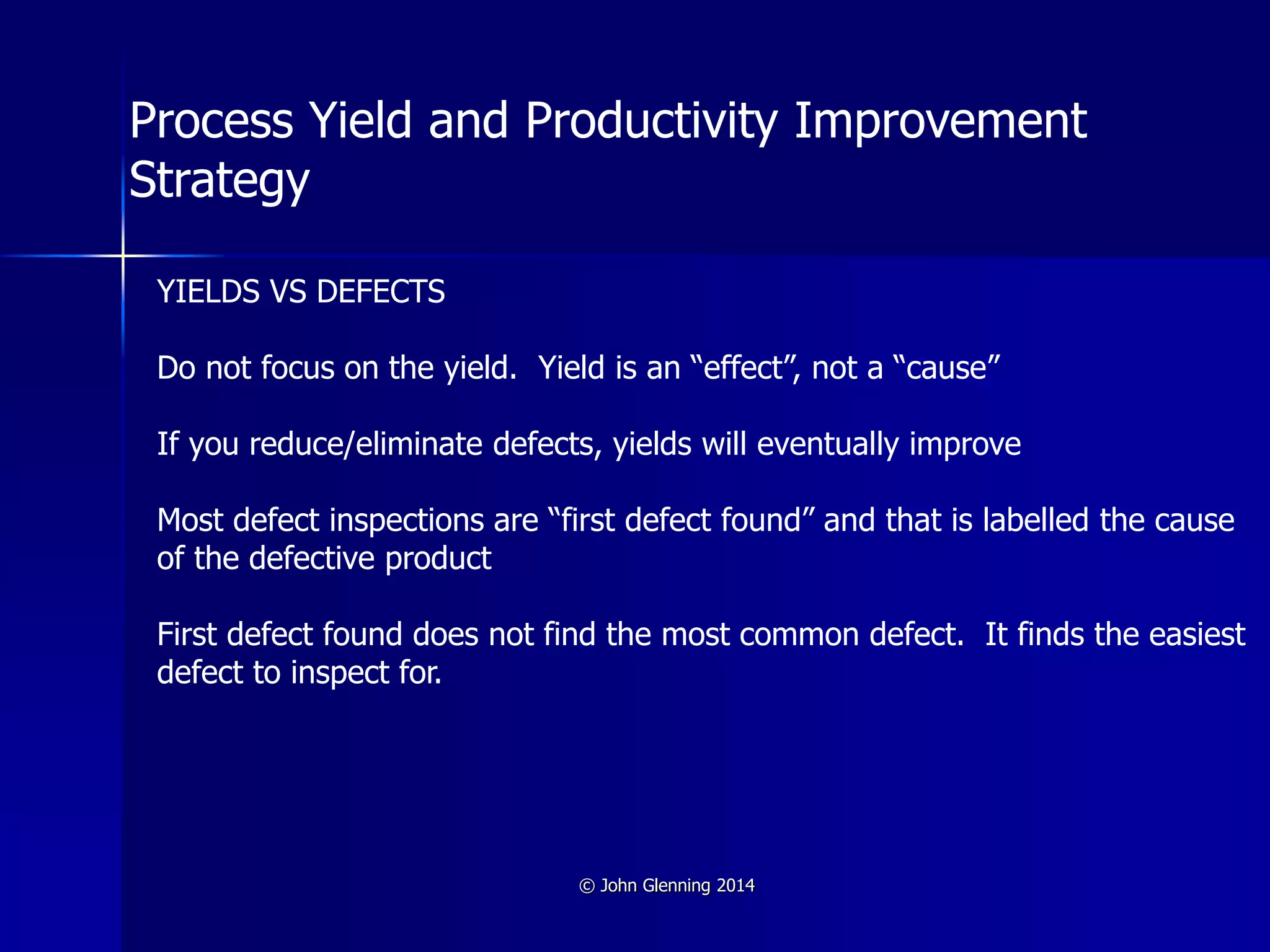 Process Yield and Productivity Improvement Strategy

YIELDS VS DEFECTS

Do not focus on the yield.  Yield is an “effect”, not a “cause”

If you reduce/eliminate defects, yields will eventually improve

Most defect inspections are “first defect found” and that is labelled the cause of the defective product

First defect found does not find the most common defect.  It finds the easiest defect to inspect for.

© John Glenning 2014